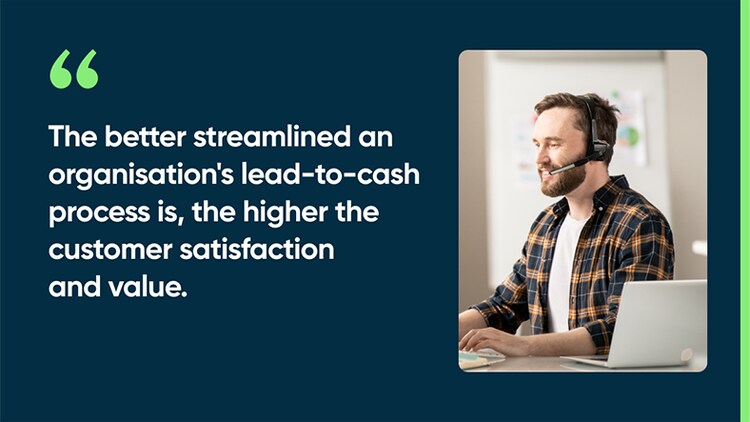 “

The better streamlined an organisation's lead-to-cash process is, the higher the customer satisfaction and value.